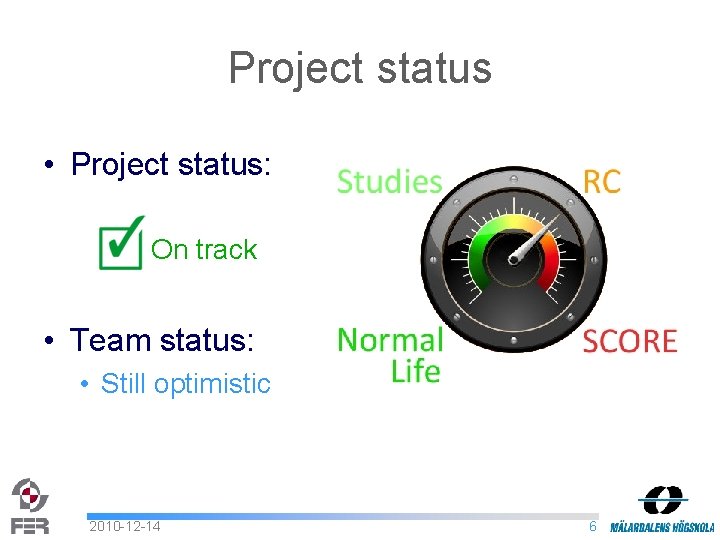 Project status

• Project status:

On track

• Team status:

• Still optimistic

Studies

RC

Normal Life

SCORE

FER

2010-12-14

6

MÄLARDALENS HÖGSKOLA